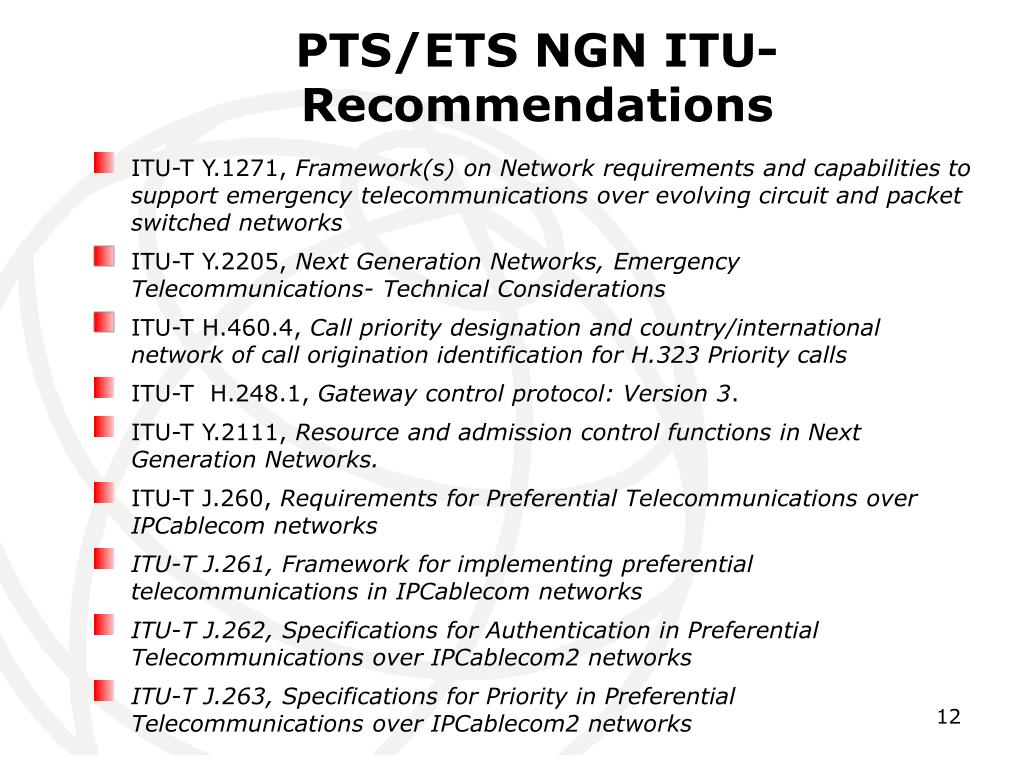 PTS/ETS NGN ITU-Recommendations

ITU-T Y.1271, Framework(s) on Network requirements and capabilities to support emergency telecommunications over evolving circuit and packet switched networks

ITU-T Y.2205, Next Generation Networks, Emergency Telecommunications- Technical Considerations

ITU-T H.460.4, Call priority designation and country/international network of call origination identification for H.323 Priority calls

ITU-T H.248.1, Gateway control protocol: Version 3.

ITU-T Y.2111, Resource and admission control functions in Next Generation Networks.

ITU-T J.260, Requirements for Preferential Telecommunications over IPCablecom networks

ITU-T J.261, Framework for implementing preferential telecommunications in IPCablecom networks

ITU-T J.262, Specifications for Authentication in Preferential Telecommunications over IPCablecom2 networks

ITU-T J.263, Specifications for Priority in Preferential Telecommunications over IPCablecom2 networks

12